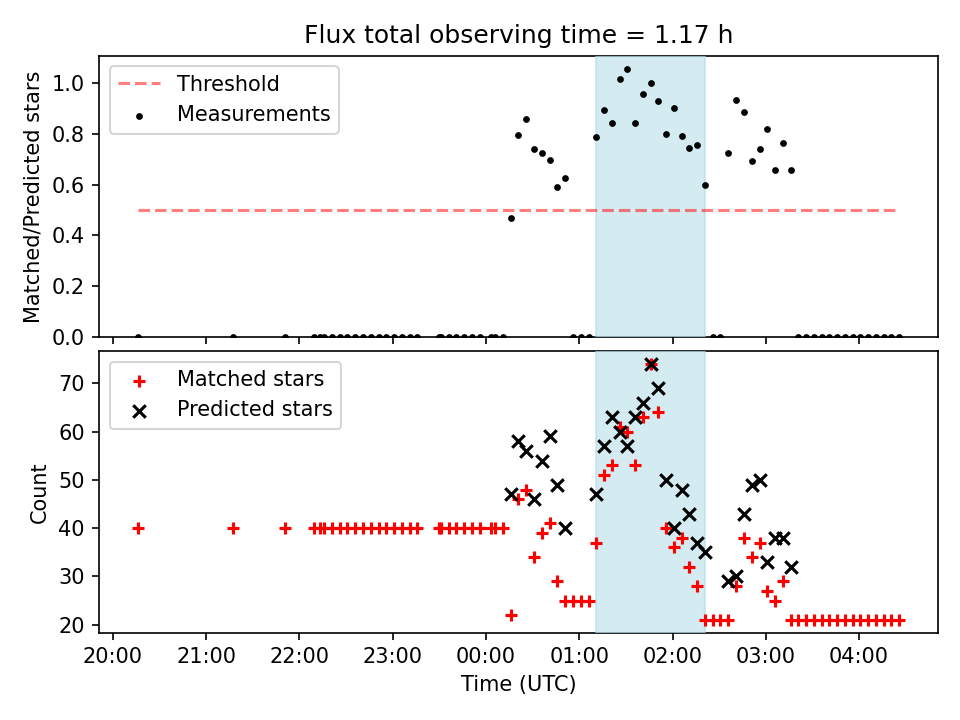 Flux total observing time = 1.17 h

Threshold
Measurements

Matched/Predicted stars

1.0
0.8
0.6
0.4
0.2
0.0

Matched stars
Predicted stars

Count

70
60
50
40
30
20

20:00
21:00
22:00
23:00
00:00
01:00
02:00
03:00
04:00

Time (UTC)